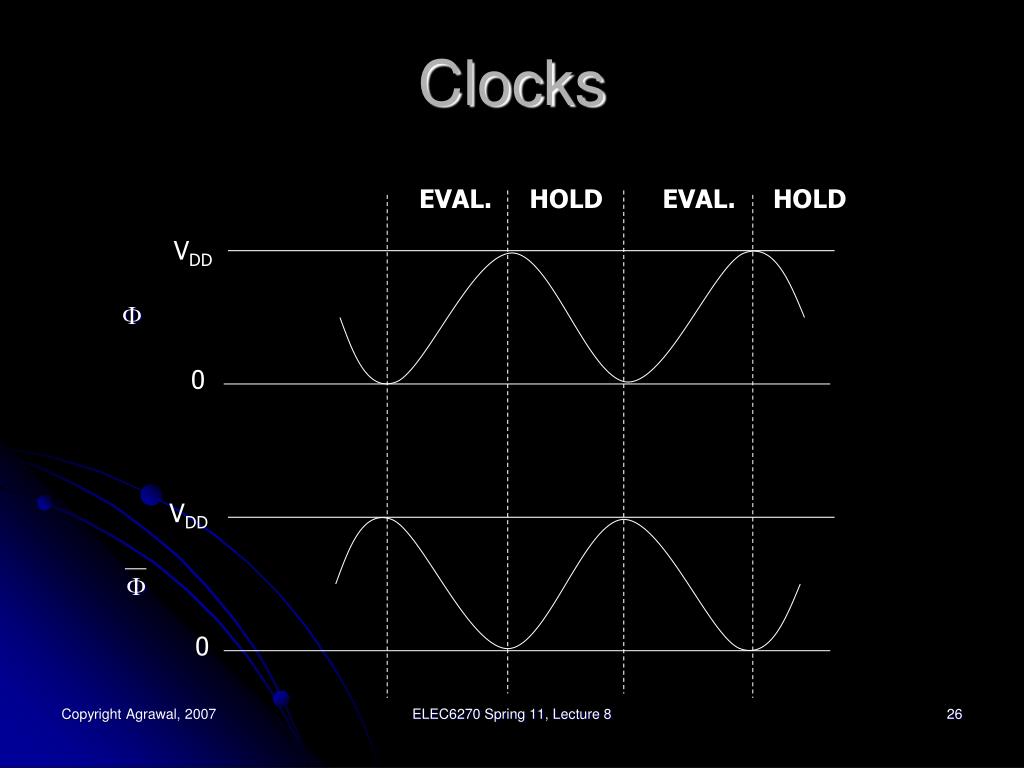 Clocks

EVAL. HOLD EVAL. HOLD

$V_{DD}$

$\Phi$

0

$V_{DD}$

$\overline{\Phi}$

0

Copyright Agrawal, 2007

ELEC6270 Spring 11, Lecture 8

26